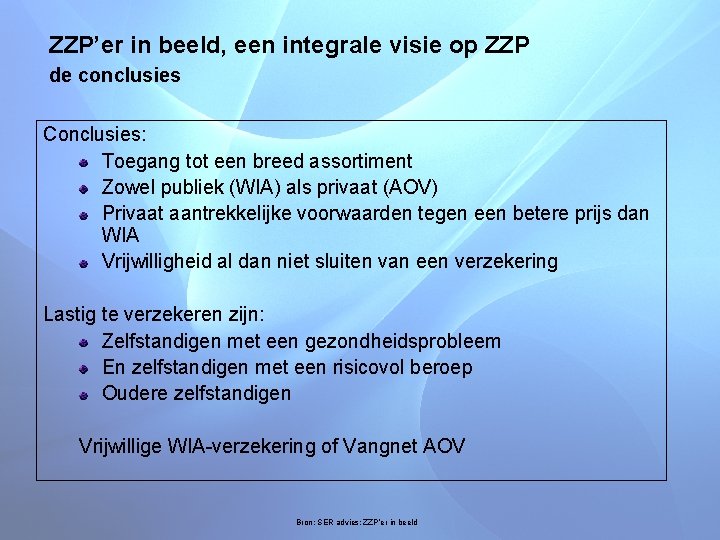 ZZP'er in beeld, een integrale visie op ZZP
de conclusies

Conclusies:
- Toegang tot een breed assortiment
- Zowel publiek (WIA) als privaat (AOV)
- Privaat aantrekkelijke voorwaarden tegen een betere prijs dan WIA
- Vrijwilligheid al dan niet sluiten van een verzekering

Lastig te verzekeren zijn:
- Zelfstandigen met een gezondheidsprobleem
- En zelfstandigen met een risicovol beroep
- Oudere zelfstandigen

Vrijwillige WIA-verzekering of Vangnet AOV

Bron: SER advies: ZZP'er in beeld